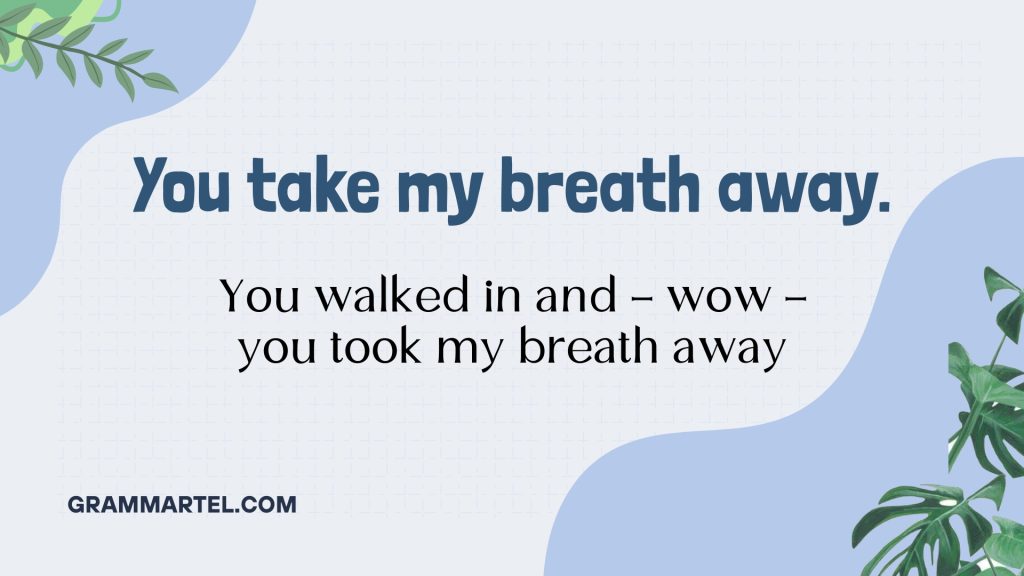 You take my breath away.

You walked in and – wow – you took my breath away

GRAMMARTEL.COM